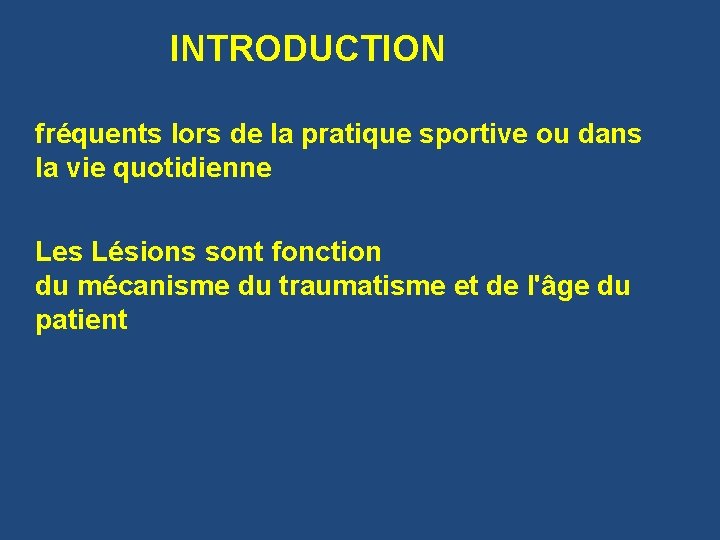 INTRODUCTION

fréquents lors de la pratique sportive ou dans la vie quotidienne

Les Lésions sont fonction
du mécanisme du traumatisme et de l'âge du patient